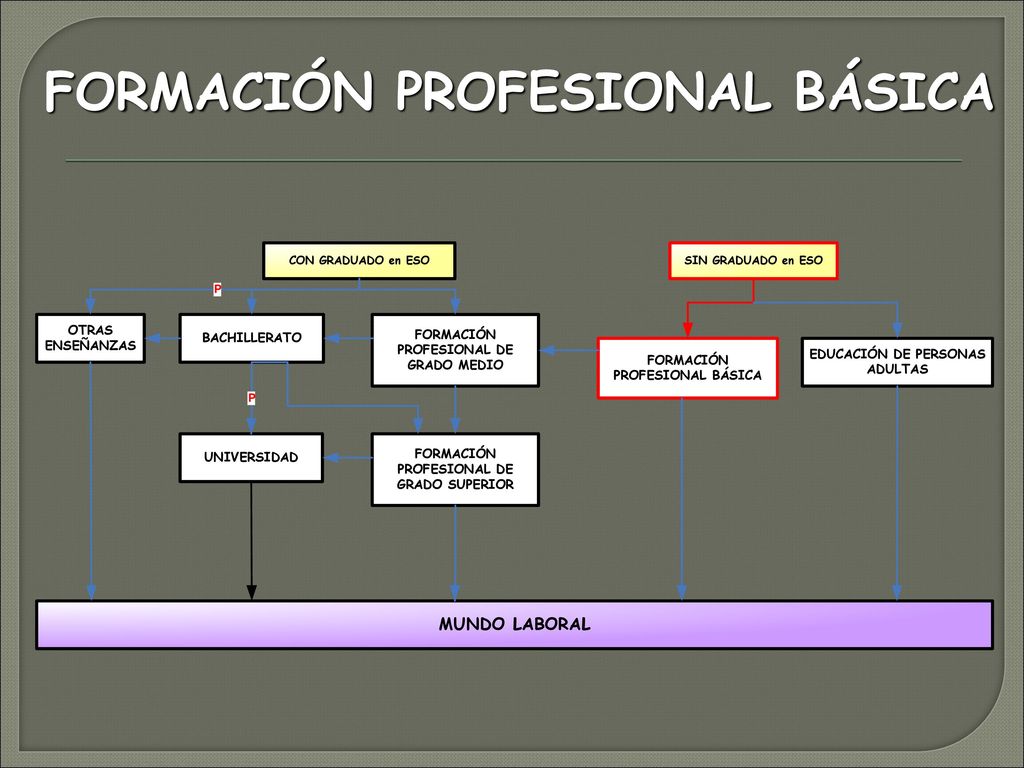 FORMACIÓN PROFESIONAL BÁSICA

CON GRADUADO en ESO

SIN GRADUADO en ESO

P

OTRAS ENSEÑANZAS

BACHILLERATO

FORMACIÓN PROFESIONAL DE GRADO MEDIO

FORMACIÓN PROFESIONAL BÁSICA

EDUCACIÓN DE PERSONAS ADULTAS

P

UNIVERSIDAD

FORMACIÓN PROFESIONAL DE GRADO SUPERIOR

MUNDO LABORAL